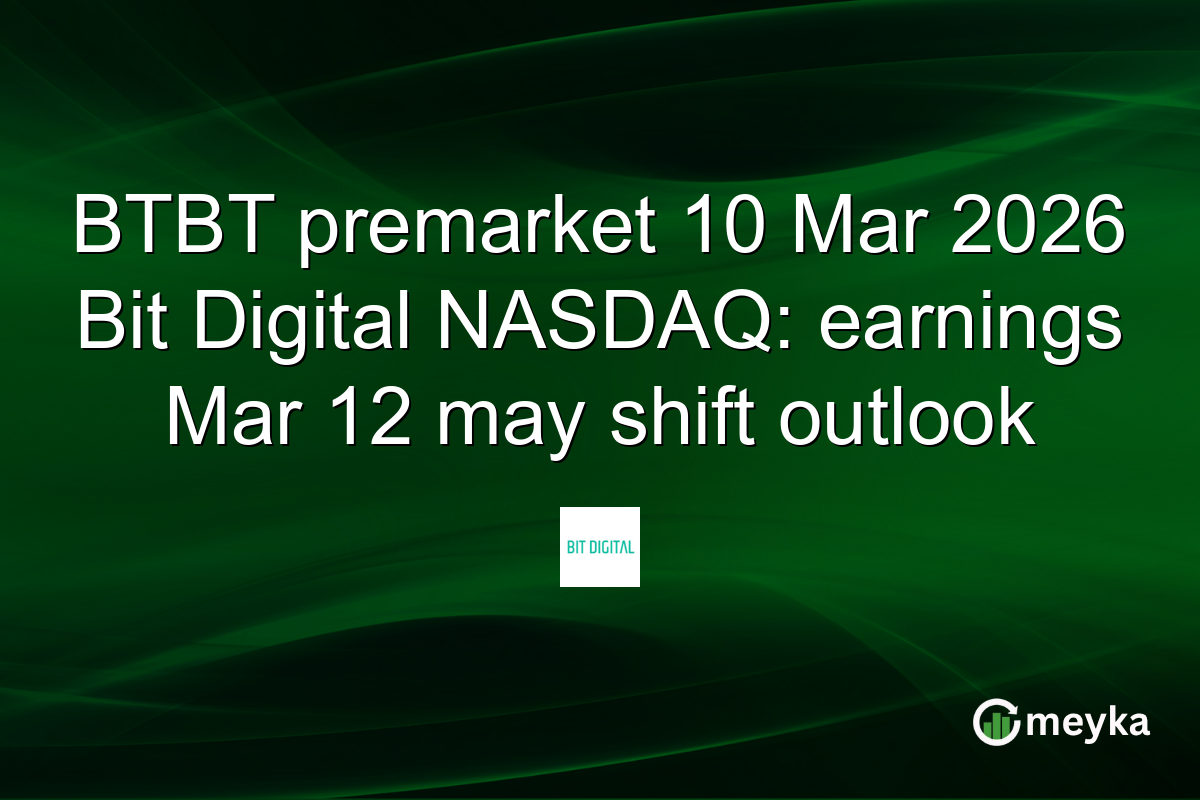 BTBT premarket 10 Mar 2026 Bit Digital NASDAQ: earnings Mar 12 may shift outlook

BIT DIGITAL

meyka